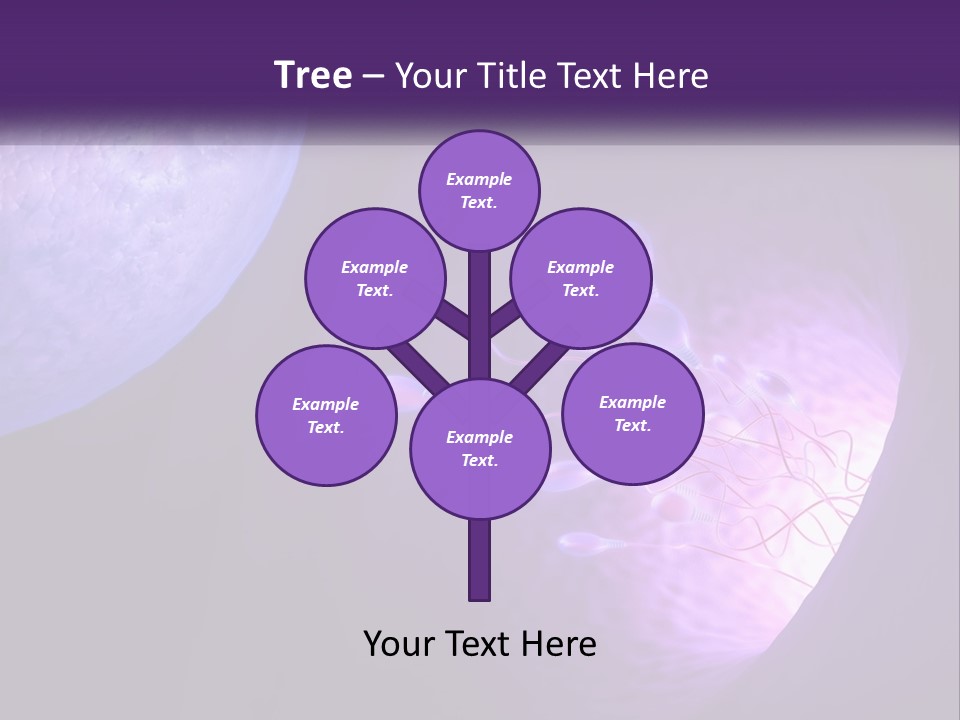 Tree – Your Title Text Here

Example Text.

Example Text.

Example Text.

Example Text.

Example Text.

Example Text.

Your Text Here